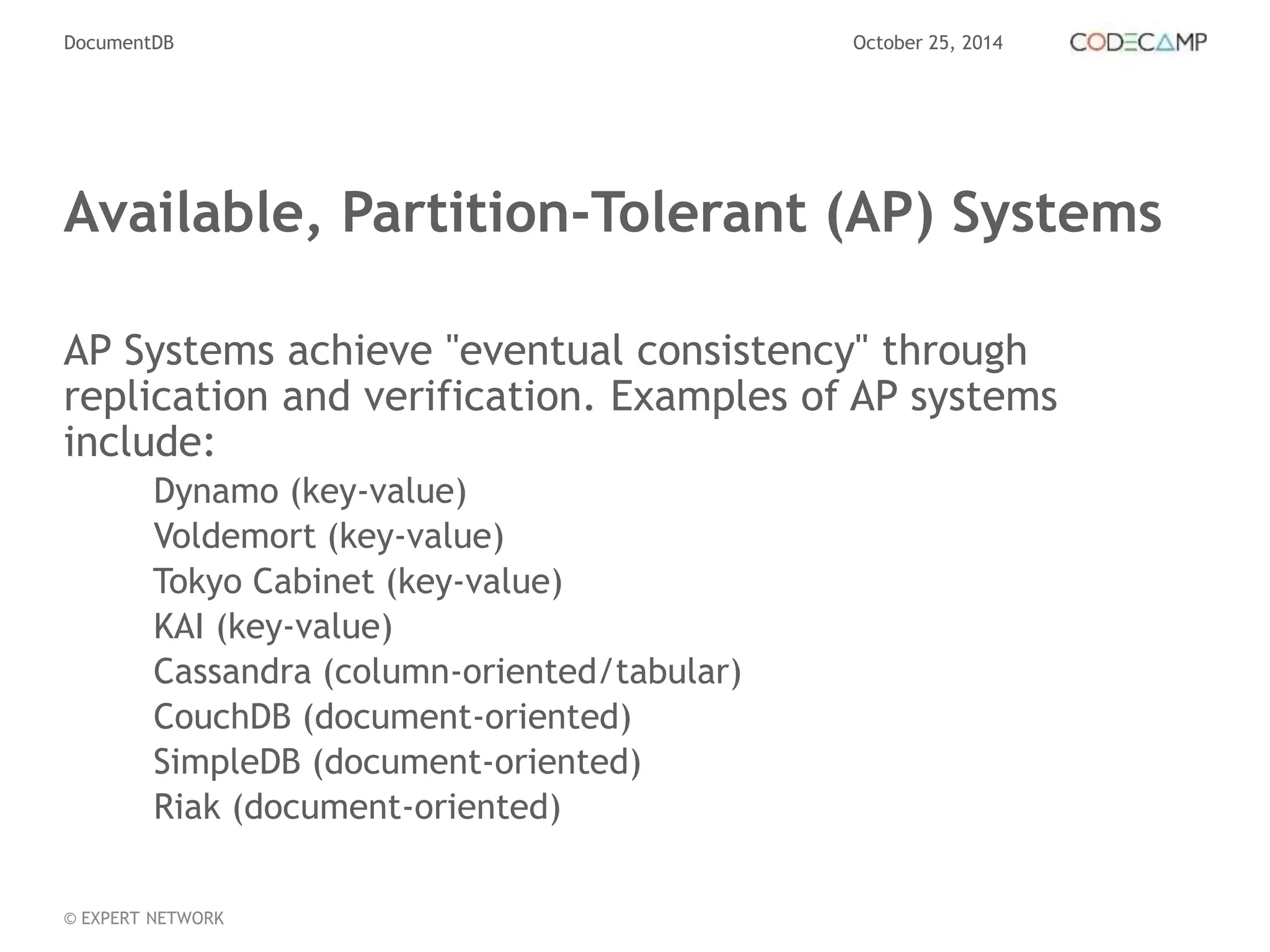 DocumentDB

October 25, 2014

CODECAMP

Available, Partition-Tolerant (AP) Systems

AP Systems achieve "eventual consistency" through replication and verification. Examples of AP systems include:

Dynamo (key-value)
Voldemort (key-value)
Tokyo Cabinet (key-value)
KAI (key-value)
Cassandra (column-oriented/tabular)
CouchDB (document-oriented)
SimpleDB (document-oriented)
Riak (document-oriented)

© EXPERT NETWORK